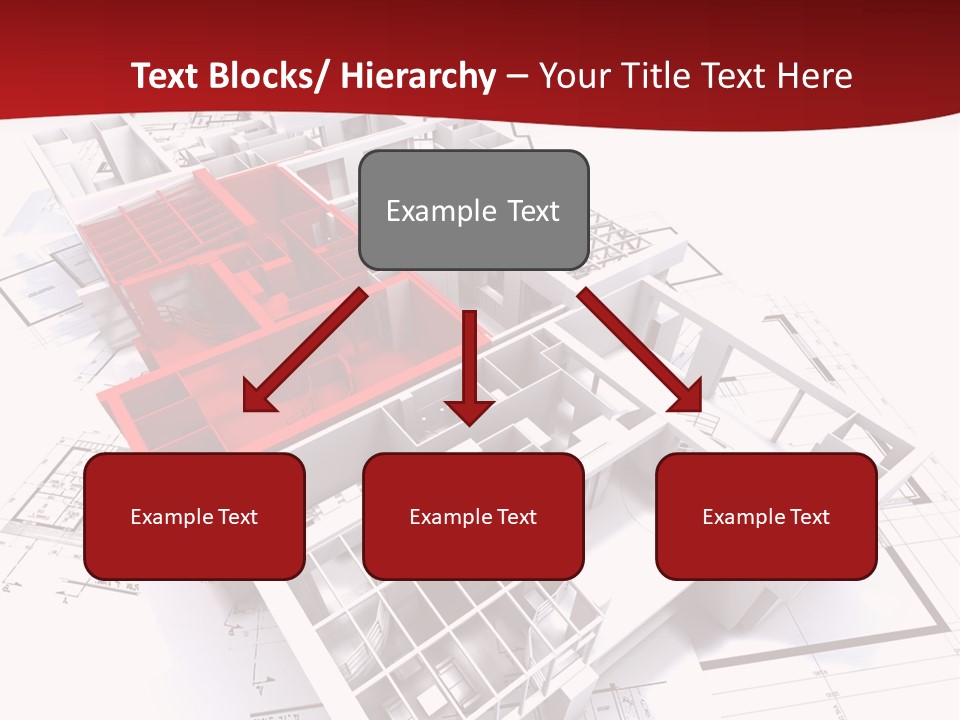 Text Blocks/ Hierarchy – Your Title Text Here

Example Text

Example Text

Example Text

Example Text